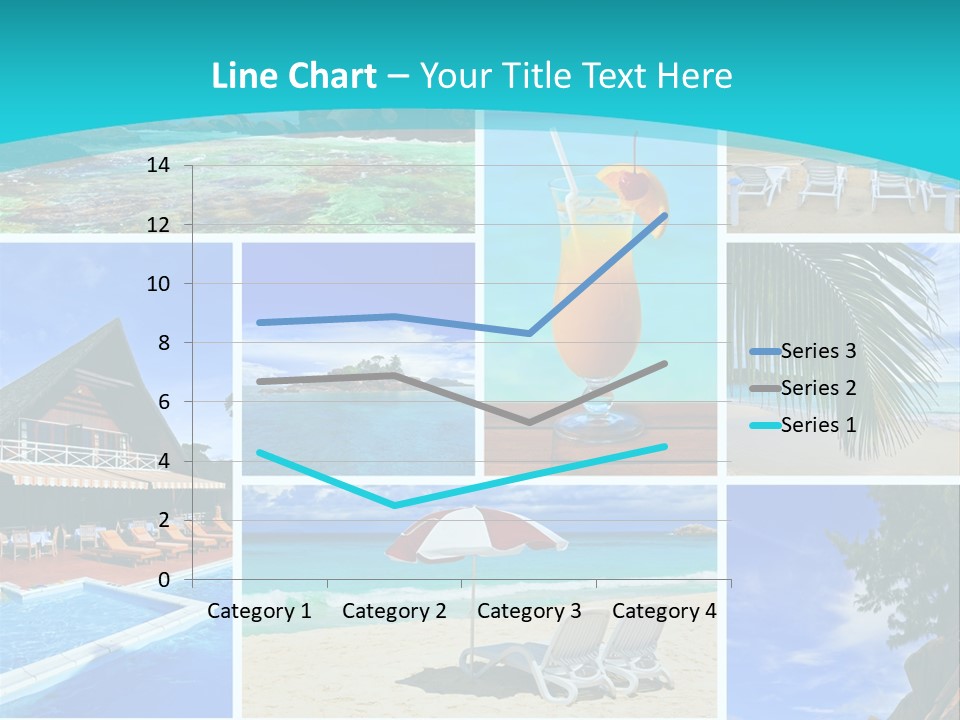 Line Chart – Your Title Text Here

14
12
10
8
6
4
2
0

Category 1 Category 2 Category 3 Category 4

Series 3
Series 2
Series 1